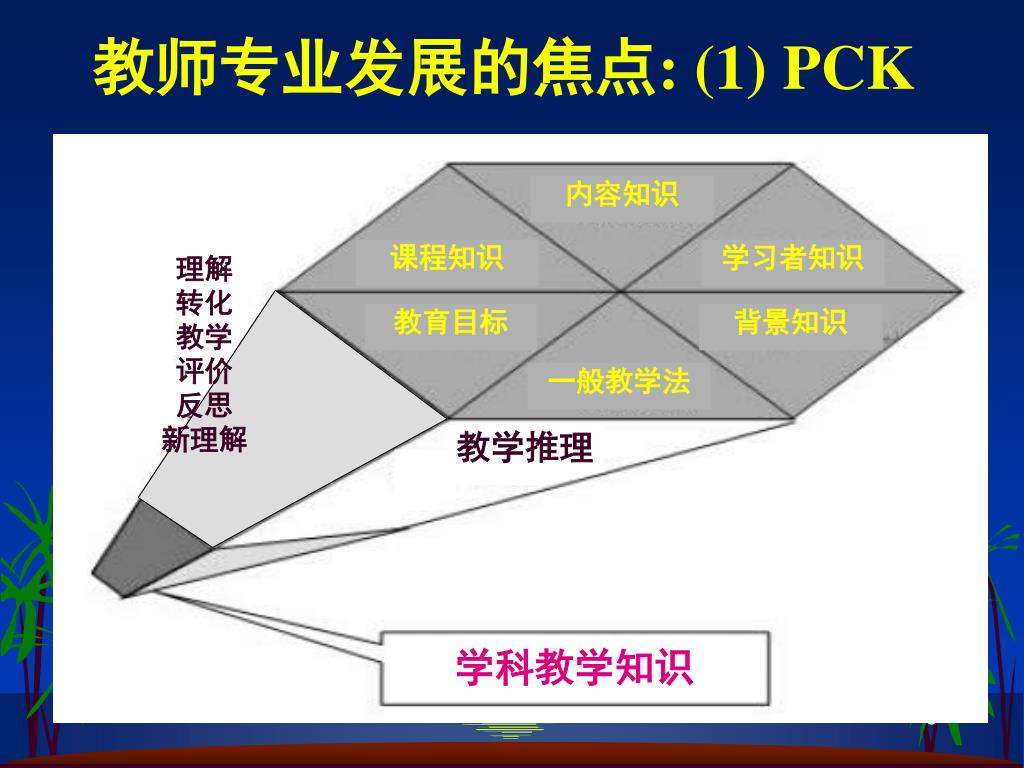 教师专业发展的焦点: (1) PCK

内容知识

课程知识

学习者知识

教育目标

背景知识

一般教学法

理解
转化
教学
评价
反思
新理解

教学推理

学科教学知识